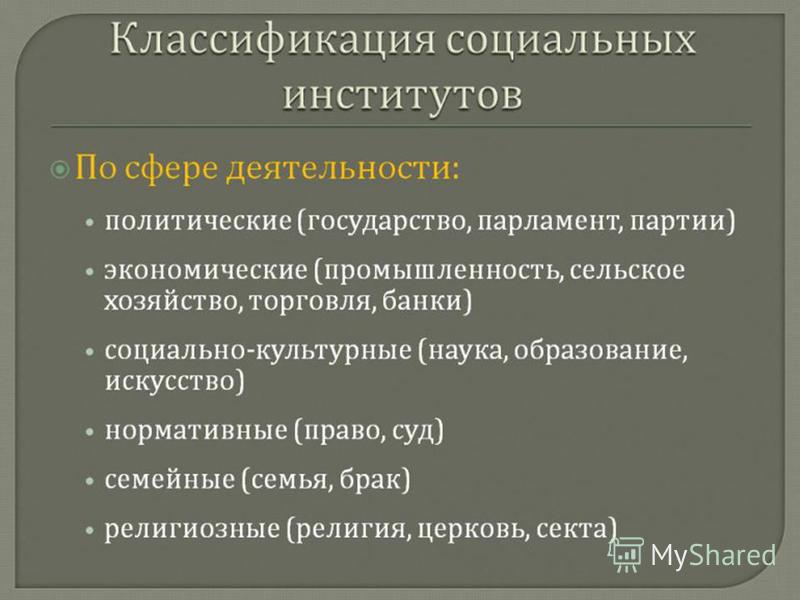 Классификация социальных институтов

По сфере деятельности:

• политические (государство, парламент, партии)
• экономические (промышленность, сельское хозяйство, торговля, банки)
• социально-культурные (наука, образование, искусство)
• нормативные (право, суд)
• семейные (семья, брак)
• религиозные (религия, церковь, секта)

MyShared